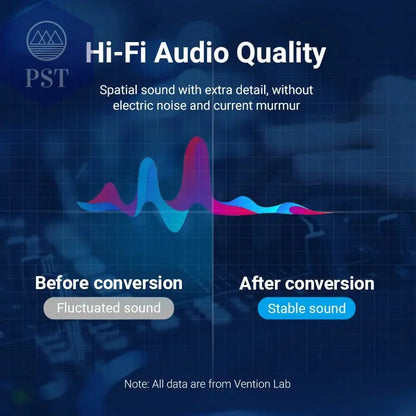 PST

Hi-Fi Audio Quality

Spatial sound with extra detail, without electric noise and current murmur

Before conversion
Fluctuated sound

After conversion
Stable sound

Note: All data are from Vention Lab